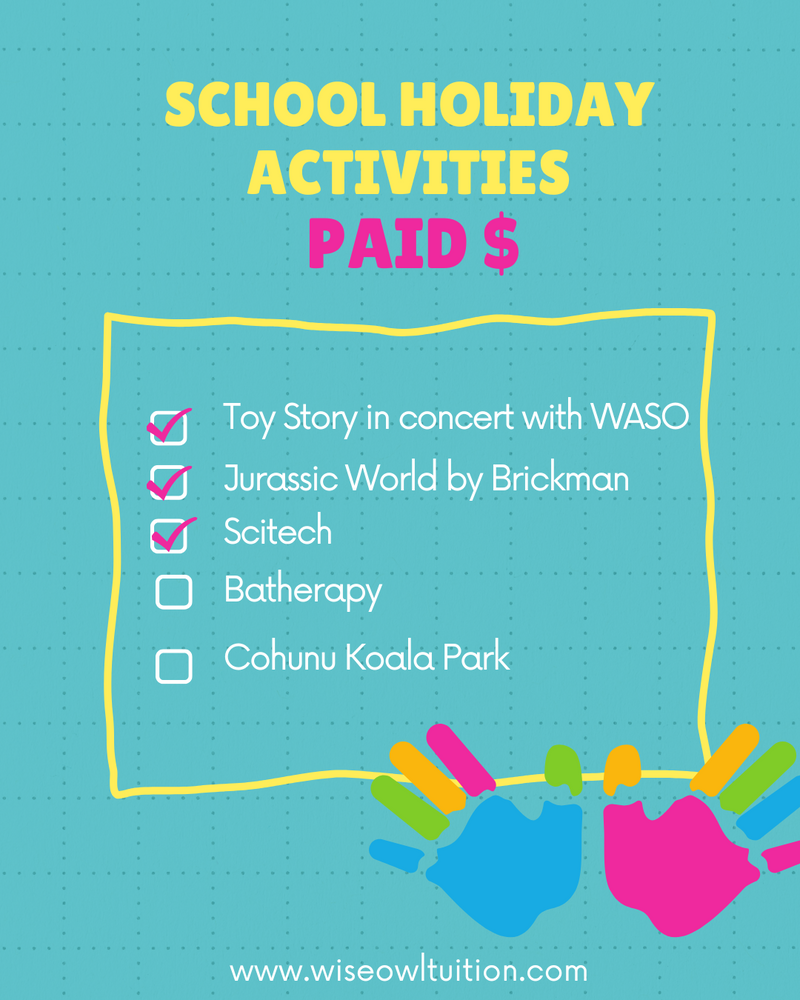 SCHOOL HOLIDAY ACTIVITIES
PAID $

Toy Story in concert with WASO
Jurassic World by Brickman
Scitech
Batherapy
Cohunu Koala Park

www.wiseowltuition.com